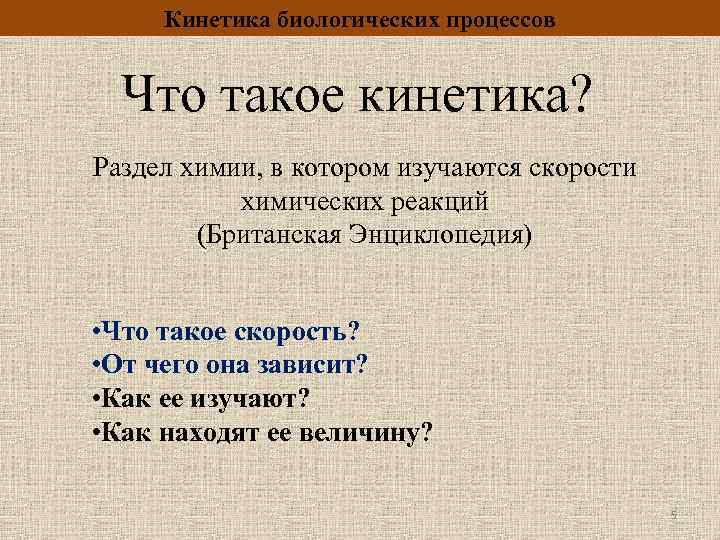 Кинетика биологических процессов

Что такое кинетика?

Раздел химии, в котором изучаются скорости химических реакций
(Британская Энциклопедия)

•Что такое скорость?
•От чего она зависит?
•Как ее изучают?
•Как находят ее величину?

5